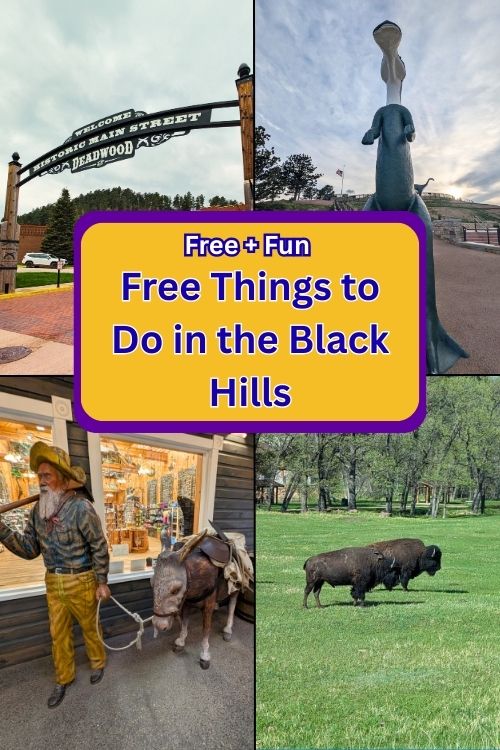 WELCOME
HISTORIC MAIN STREET
DEADWOOD

Free + Fun

Free Things to Do in the Black Hills